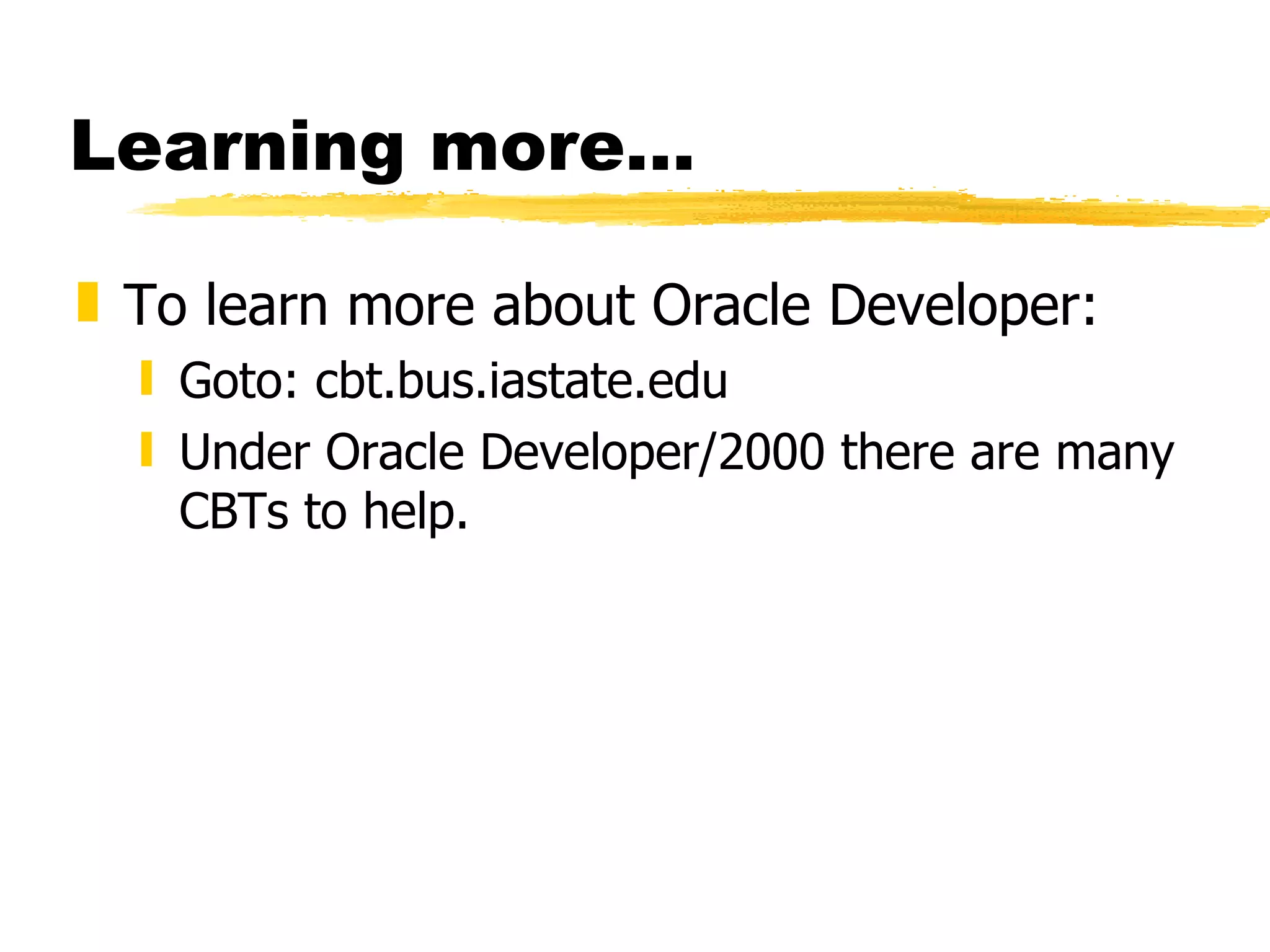 Learning more…

To learn more about Oracle Developer:

Goto: cbt.bus.iastate.edu

Under Oracle Developer/2000 there are many CBTs to help.